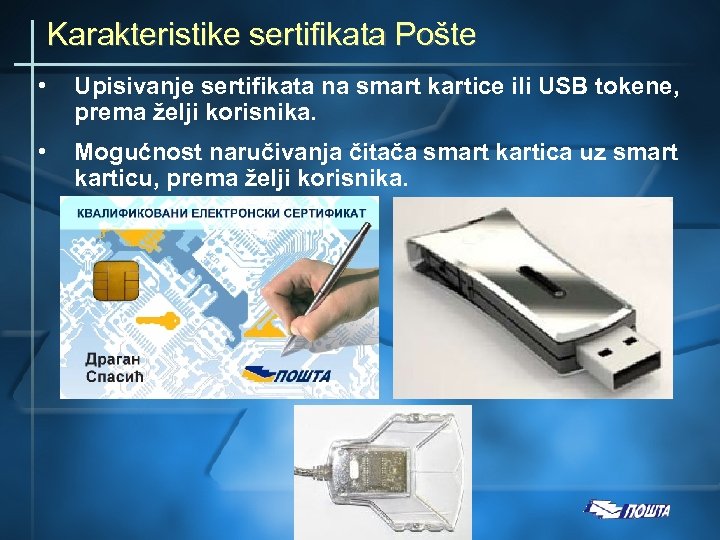 Karakteristike sertifikata Pošte

• Upisivanje sertifikata na smart kartice ili USB tokene, prema želji korisnika.

• Mogućnost naručivanja čitača smart kartica uz smart karticu, prema želji korisnika.

КВАЛИФИКОВАНИ ЕЛЕКТРОНСКИ СЕРТИФИКАТ

Драган Спасић

ПОШТА

ПОШТА